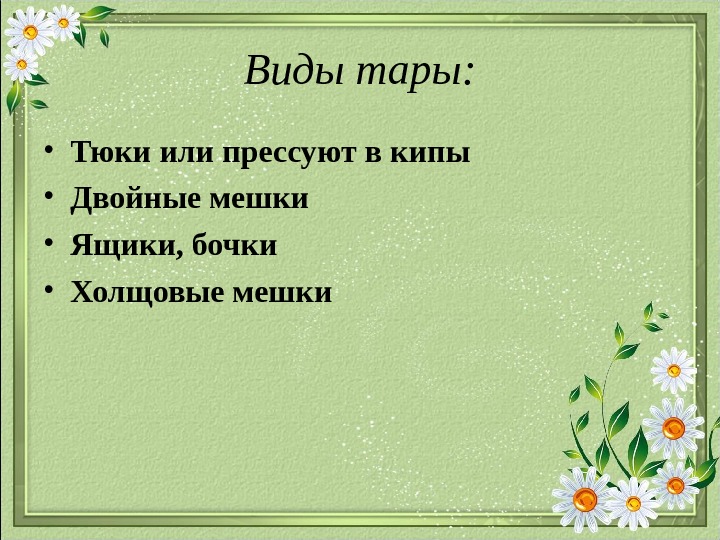 Виды тары:

• Тюки или прессуют в кипы
• Двойные мешки
• Ящики, бочки
• Холщовые мешки